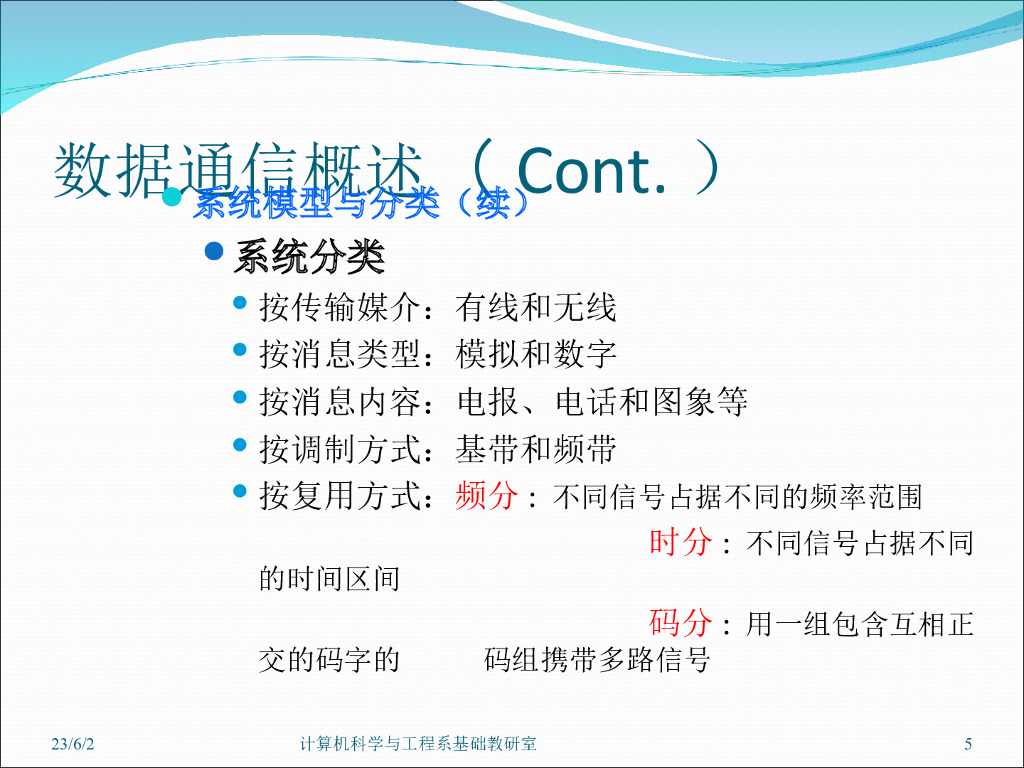 数据通信概述（Cont.）

系统模型与分类（续）

系统分类

按传输媒介：有线和无线

按消息类型：模拟和数字

按消息内容：电报、电话和图象等

按调制方式：基带和频带

按复用方式：频分：不同信号占据不同的频率范围

时分：不同信号占据不同的时间区间

码分：用一组包含互相正交的码字的 码组携带多路信号

23/6/2 计算机科学与工程系基础教研室 5